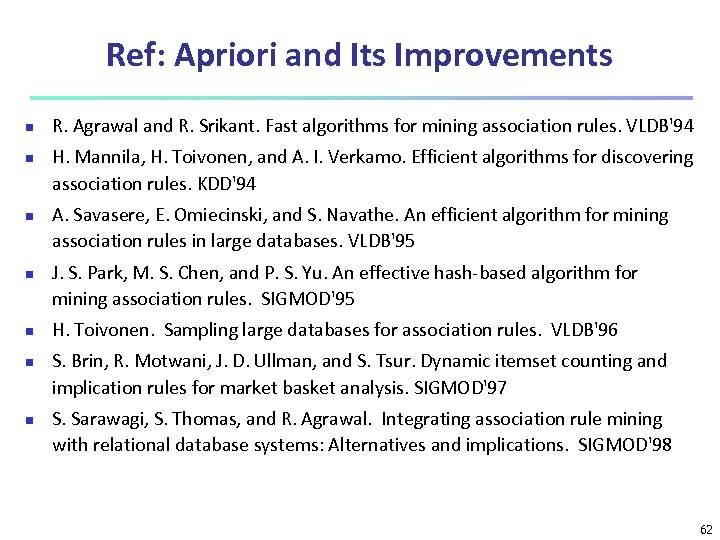 Ref: Apriori and Its Improvements

- R. Agrawal and R. Srikant. Fast algorithms for mining association rules. VLDB'94
- H. Mannila, H. Toivonen, and A. I. Verkamo. Efficient algorithms for discovering association rules. KDD'94
- A. Savasere, E. Omiecinski, and S. Navathe. An efficient algorithm for mining association rules in large databases. VLDB'95
- J. S. Park, M. S. Chen, and P. S. Yu. An effective hash-based algorithm for mining association rules. SIGMOD'95
- H. Toivonen. Sampling large databases for association rules. VLDB'96
- S. Brin, R. Motwani, J. D. Ullman, and S. Tsur. Dynamic itemset counting and implication rules for market basket analysis. SIGMOD'97
- S. Sarawagi, S. Thomas, and R. Agrawal. Integrating association rule mining with relational database systems: Alternatives and implications. SIGMOD'98

62